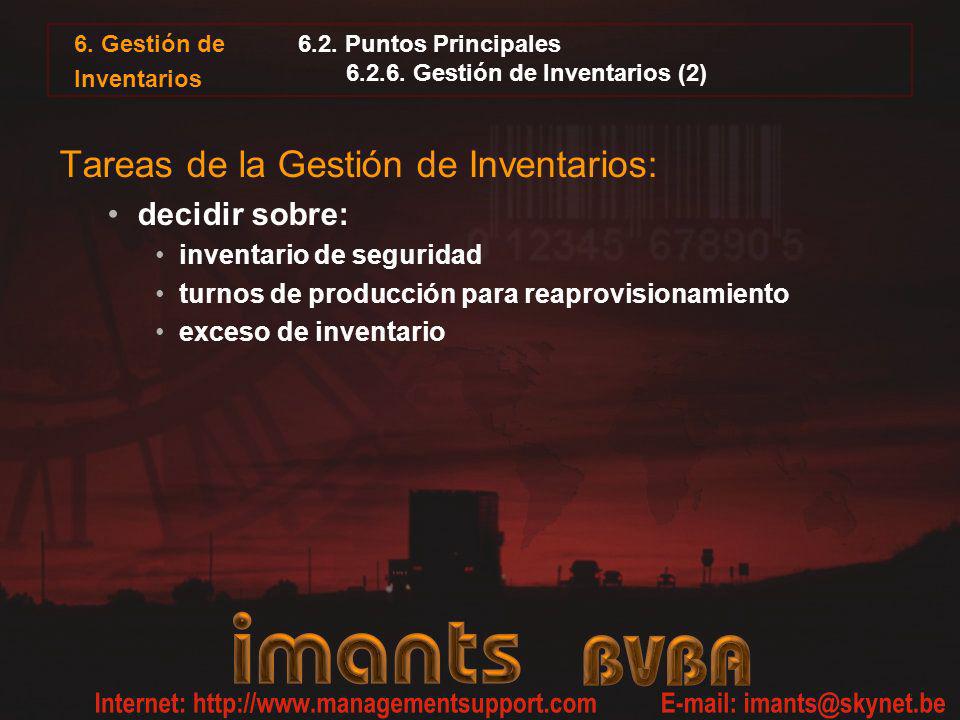 6. Gestión de Inventarios

6.2. Puntos Principales
6.2.6. Gestión de Inventarios (2)

Tareas de la Gestión de Inventarios:

• decidir sobre:
• inventario de seguridad
• turnos de producción para reaprovisionamiento
• exceso de inventario

0 12345 67890 5

imants BVBA

Internet: http://www.managementsupport.com E-mail: imants@skynet.be